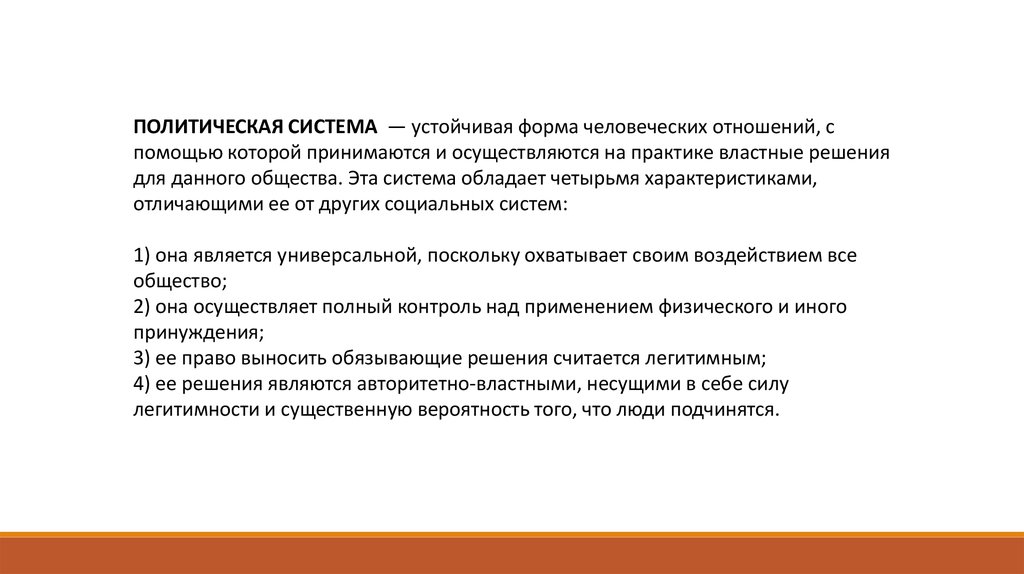 ПОЛИТИЧЕСКАЯ СИСТЕМА — устойчивая форма человеческих отношений, с помощью которой принимаются и осуществляются на практике властные решения для данного общества. Эта система обладает четырьмя характеристиками, отличающими ее от других социальных систем:

1) она является универсальной, поскольку охватывает своим воздействием все общество;
2) она осуществляет полный контроль над применением физического и иного принуждения;
3) ее право выносить обязывающие решения считается легитимным;
4) ее решения являются авторитетно-властными, несущими в себе силу легитимности и существенную вероятность того, что люди подчинятся.